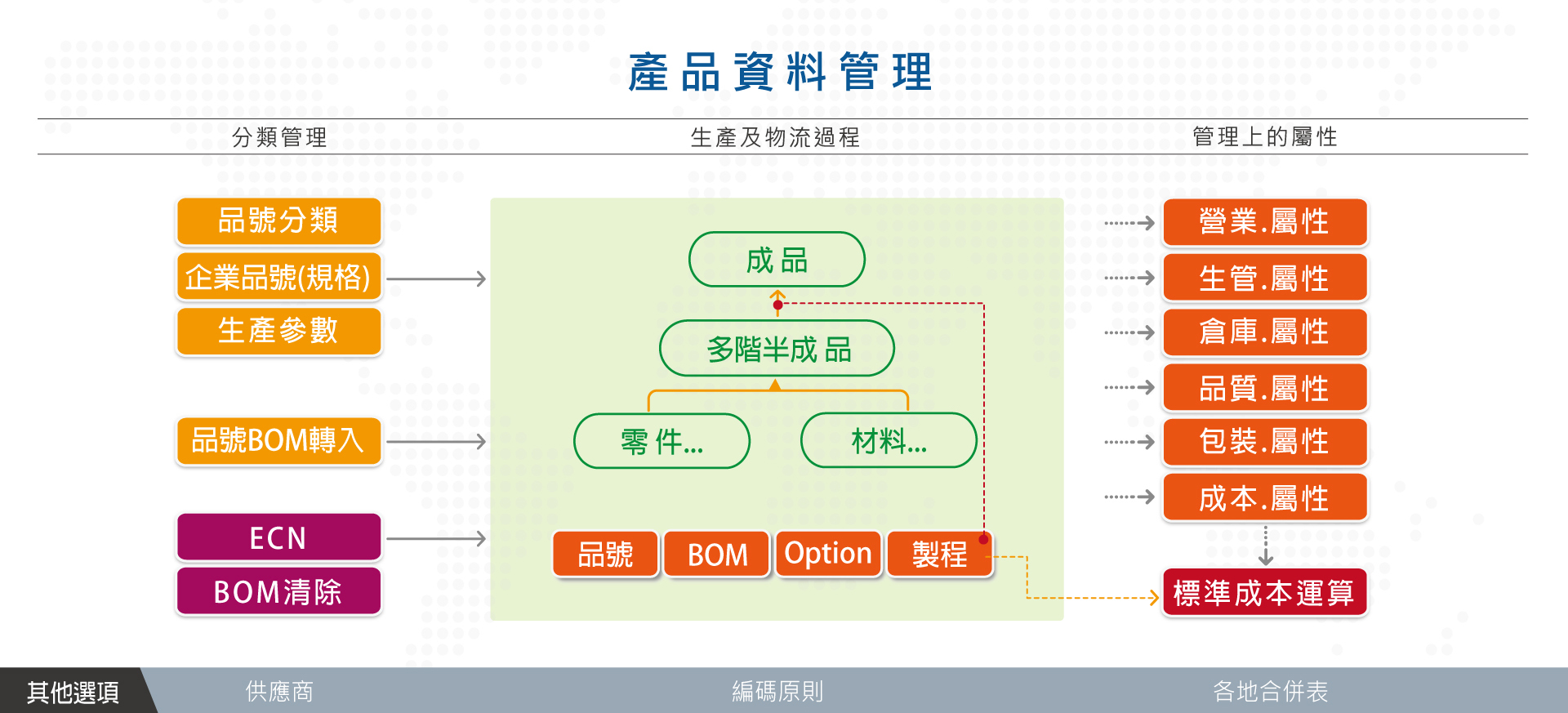 產品資料管理

分類管理

生產及物流過程

管理上的屬性

品號分類

企業品號(規格)

生產參數

品號BOM轉入

ECN

BOM清除

成品

多階半成品

零件...

材料...

品號

BOM

Option

製程

營業.屬性

生管.屬性

倉庫.屬性

品質.屬性

包裝.屬性

成本.屬性

標準成本運算

其他選項

供應商

編碼原則

各地合併表